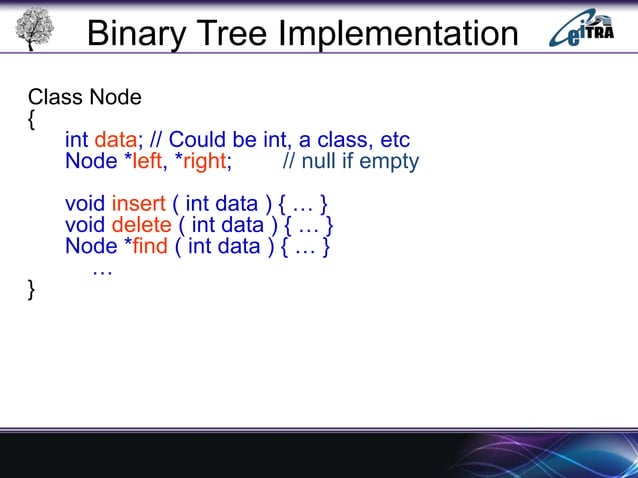 Binary Tree Implementation

eiTRA

Class Node
{
int data; // Could be int, a class, etc
Node *left, *right; // null if empty

void insert ( int data ) { … }
void delete ( int data ) { … }
Node *find ( int data ) { … }
…
}